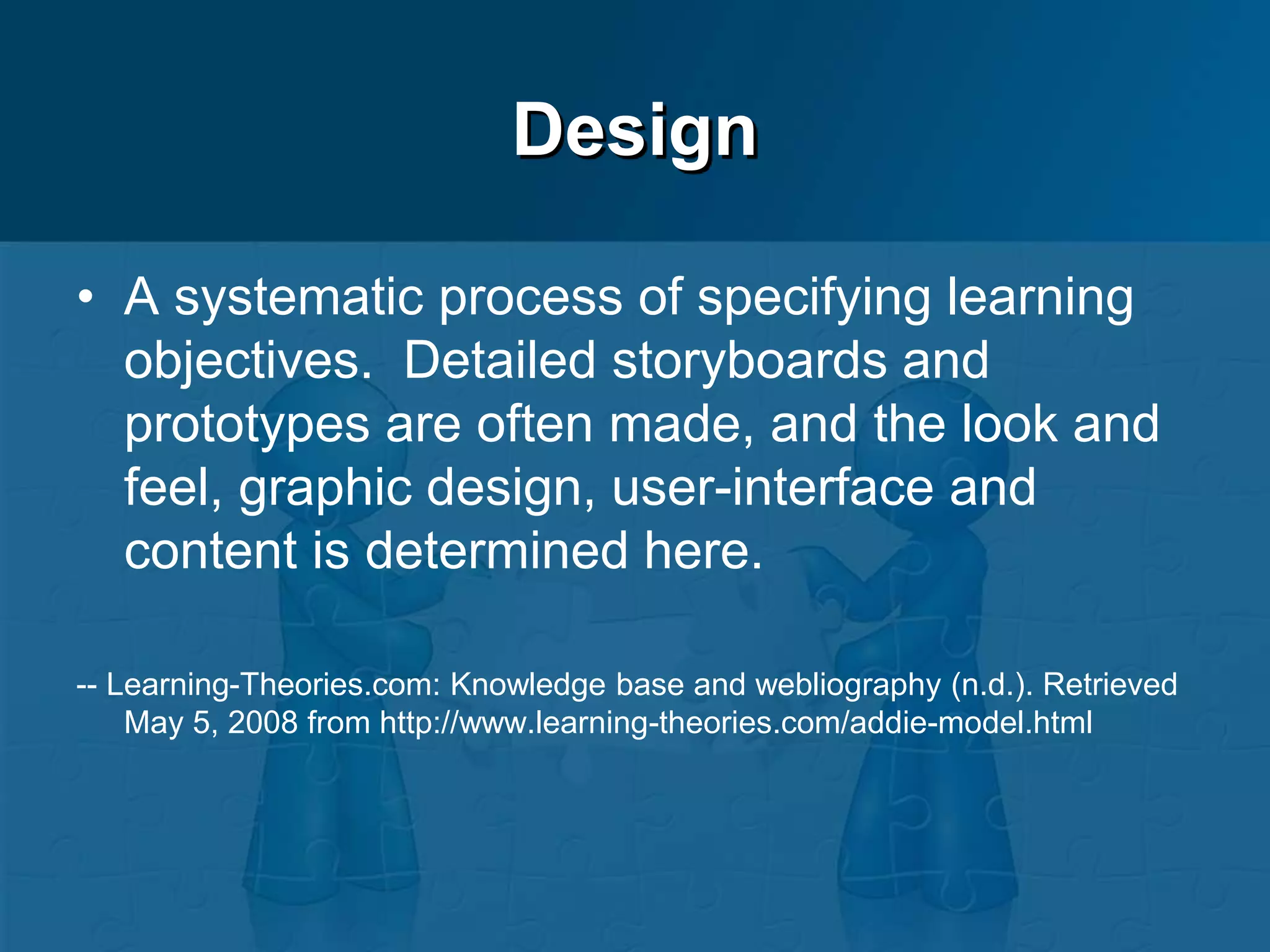 Design

• A systematic process of specifying learning objectives. Detailed storyboards and prototypes are often made, and the look and feel, graphic design, user-interface and content is determined here.

-- Learning-Theories.com: Knowledge base and webliography (n.d.). Retrieved May 5, 2008 from http://www.learning-theories.com/addie-model.html